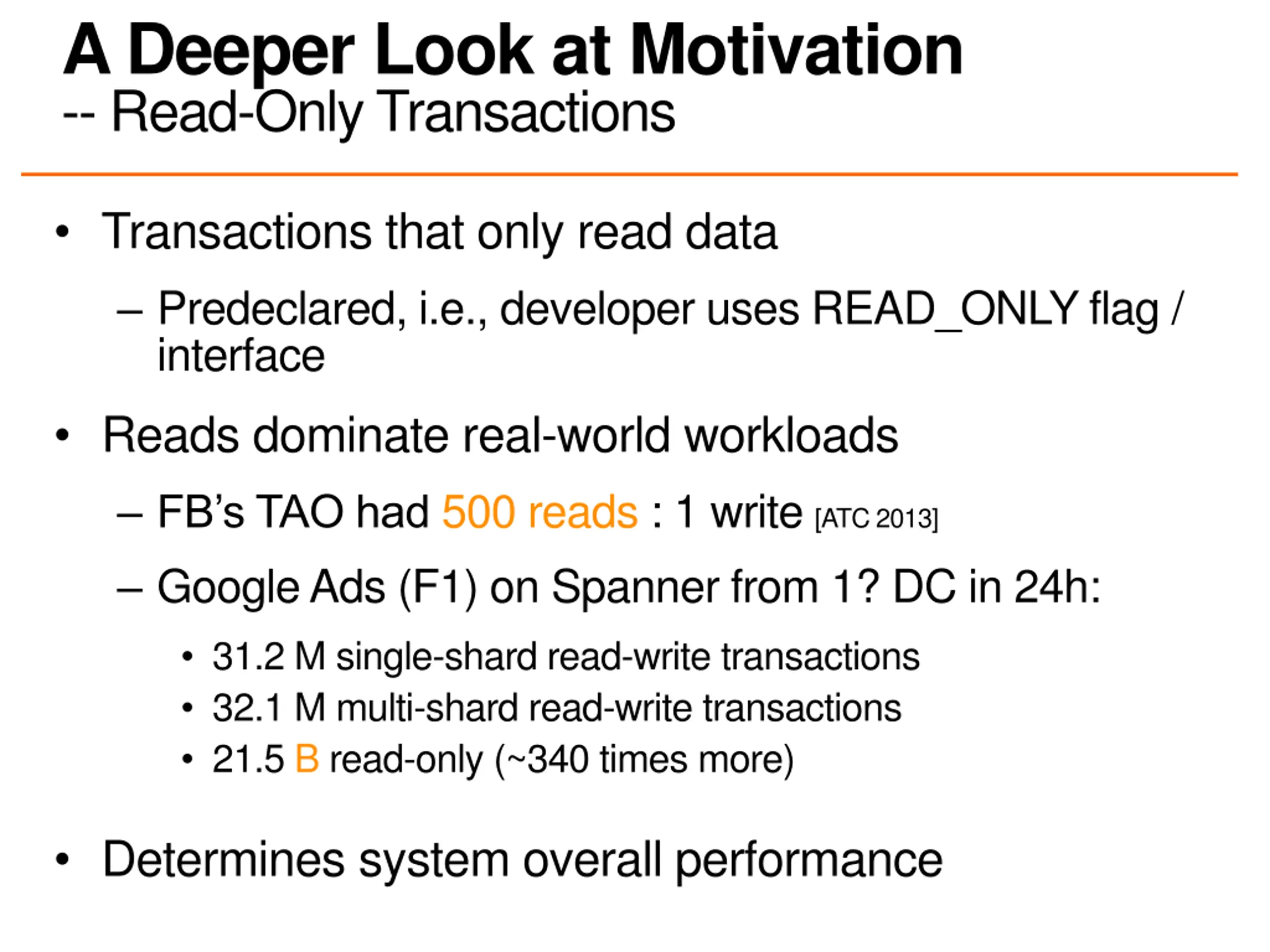 A Deeper Look at Motivation
-- Read-Only Transactions

• Transactions that only read data
– Predeclared, i.e., developer uses READ_ONLY flag / interface

• Reads dominate real-world workloads
– FB's TAO had 500 reads : 1 write [ATC 2013]
– Google Ads (F1) on Spanner from 1? DC in 24h:
• 31.2 M single-shard read-write transactions
• 32.1 M multi-shard read-write transactions
• 21.5 B read-only (~340 times more)

• Determines system overall performance